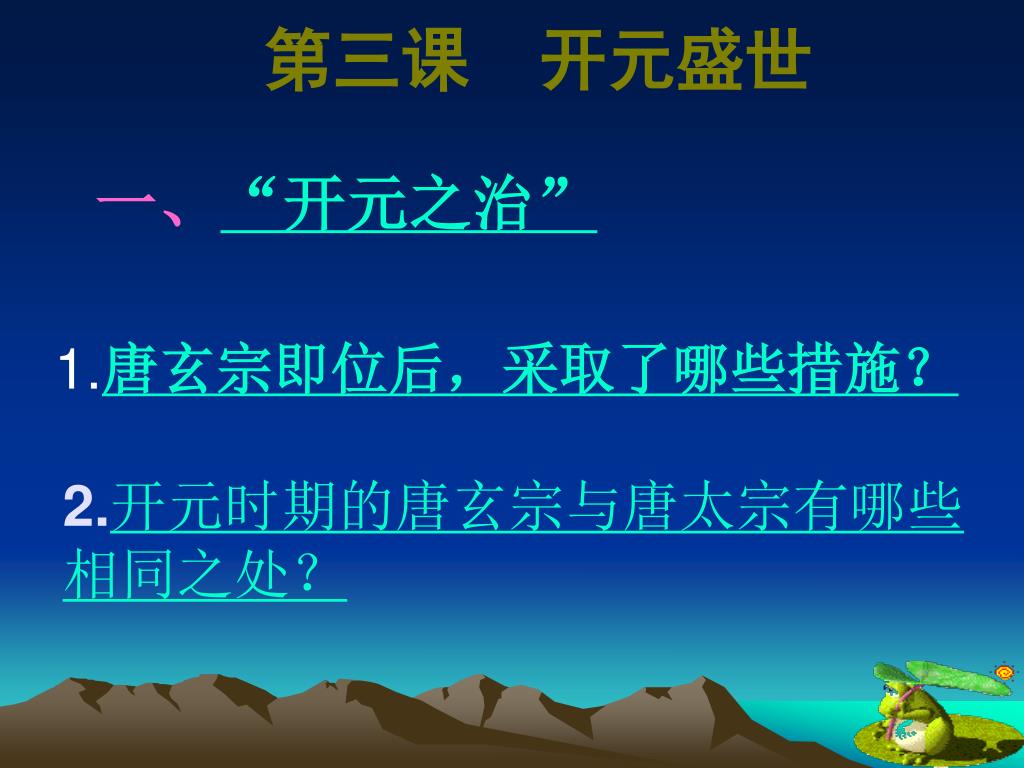 第三课　开元盛世

一、“开元之治”

1.唐玄宗即位后，采取了哪些措施？

2.开元时期的唐玄宗与唐太宗有哪些相同之处？